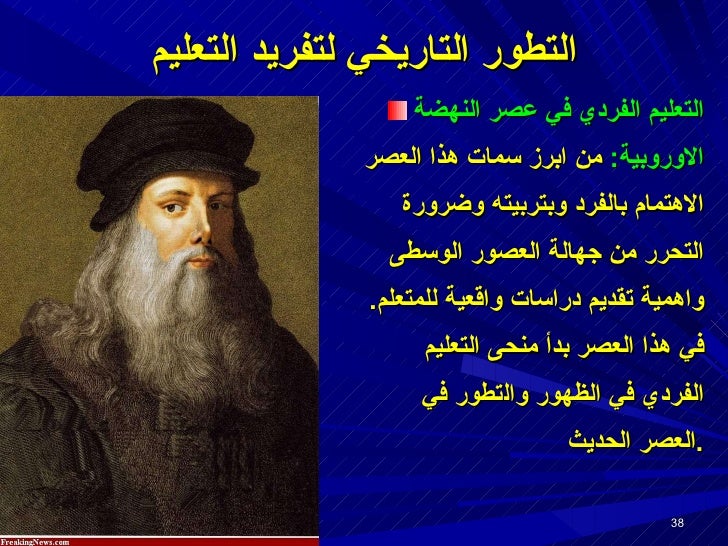 التطور التاريخي لتفريد التعليم

التعليم الفردي في عصر النهضة الاوروبية: من ابرز سمات هذا العصر الاهتمام بالفرد وبتربيته وضرورة التحرر من جهالة العصور الوسطى واهمية تقديم دراسات واقعية للمتعلم. في هذا العصر بدأ منحى التعليم الفردي في الظهور والتطور في العصر الحديث.

FreakingNews.com

38